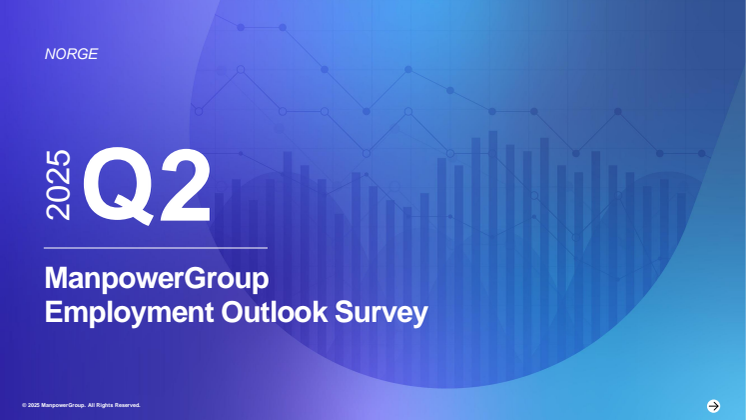 NORGE

2025 Q2

ManpowerGroup Employment Outlook Survey

© 2025 ManpowerGroup. All Rights Reserved.